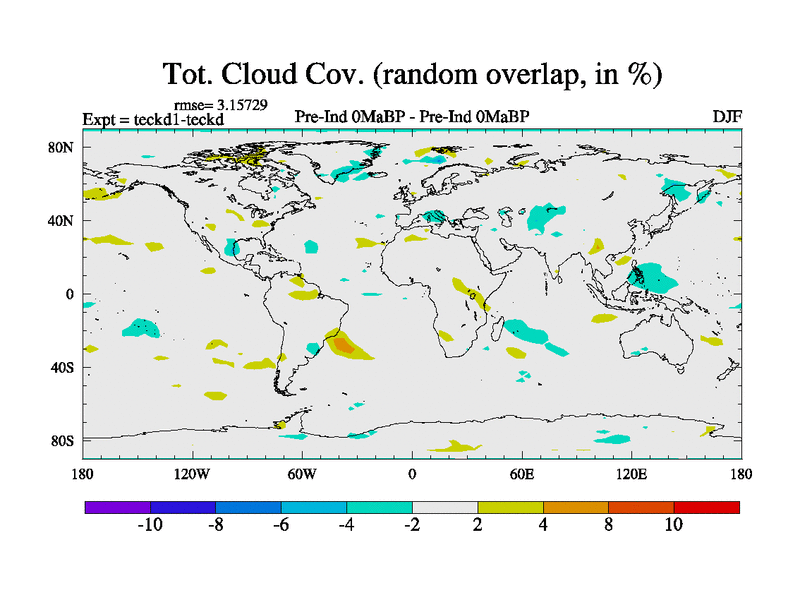 Tot. Cloud Cov. (random overlap, in %)

rmse= 3.15729
Expt = teckd1-teckd

Pre-Ind 0MaBP - Pre-Ind 0MaBP

DJF

80N
40N
0
40S
80S

180 120W 60W 0 60E 120E 180

-10 -8 -6 -4 -2 2 4 8 10